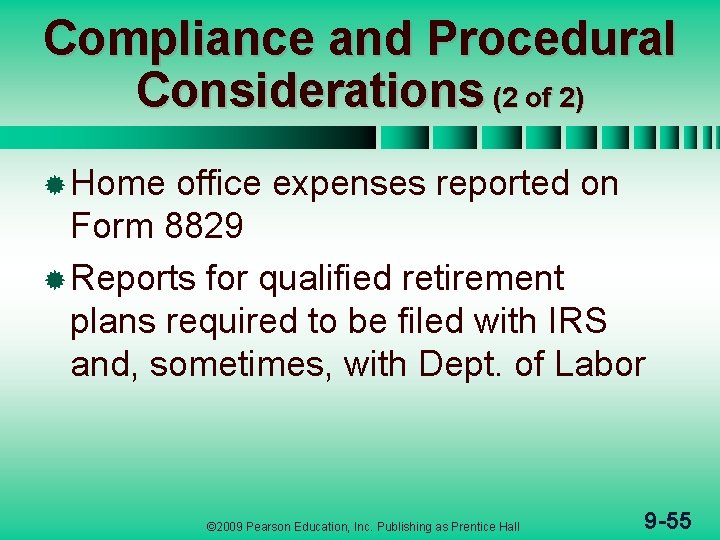 Compliance and Procedural Considerations (2 of 2)

Home office expenses reported on Form 8829

Reports for qualified retirement plans required to be filed with IRS and, sometimes, with Dept. of Labor

©2009 Pearson Education, Inc. Publishing as Prentice Hall

9-55